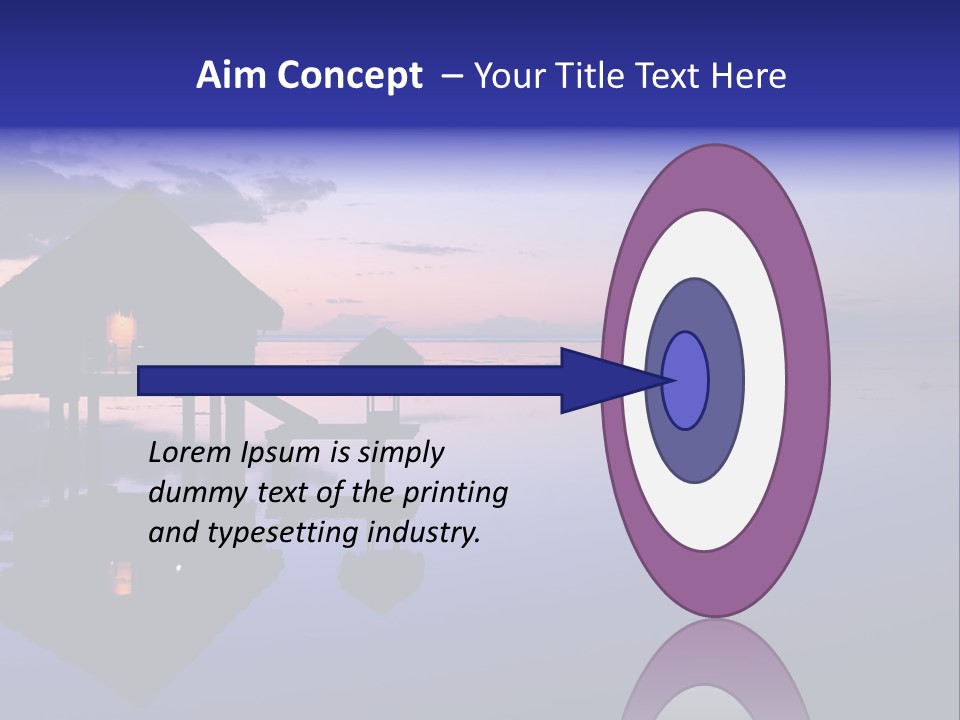 Aim Concept – Your Title Text Here

Lorem Ipsum is simply dummy text of the printing and typesetting industry.